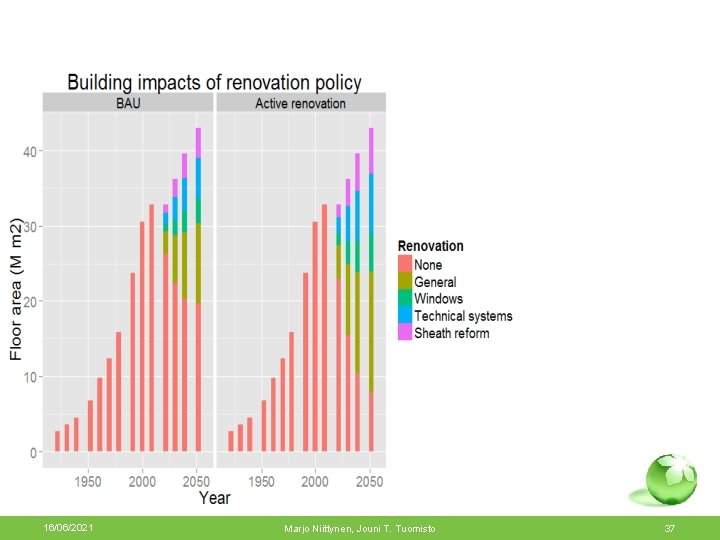 Building impacts of renovation policy

BAU

Active renovation

Floor area (M m2)

40

30

20

10

0

1950 2000 2050

1950 2000 2050

Year

Renovation
None
General
Windows
Technical systems
Sheath reform

16/06/2021

Marjo Niittynen, Jouni T. Tuomisto

37